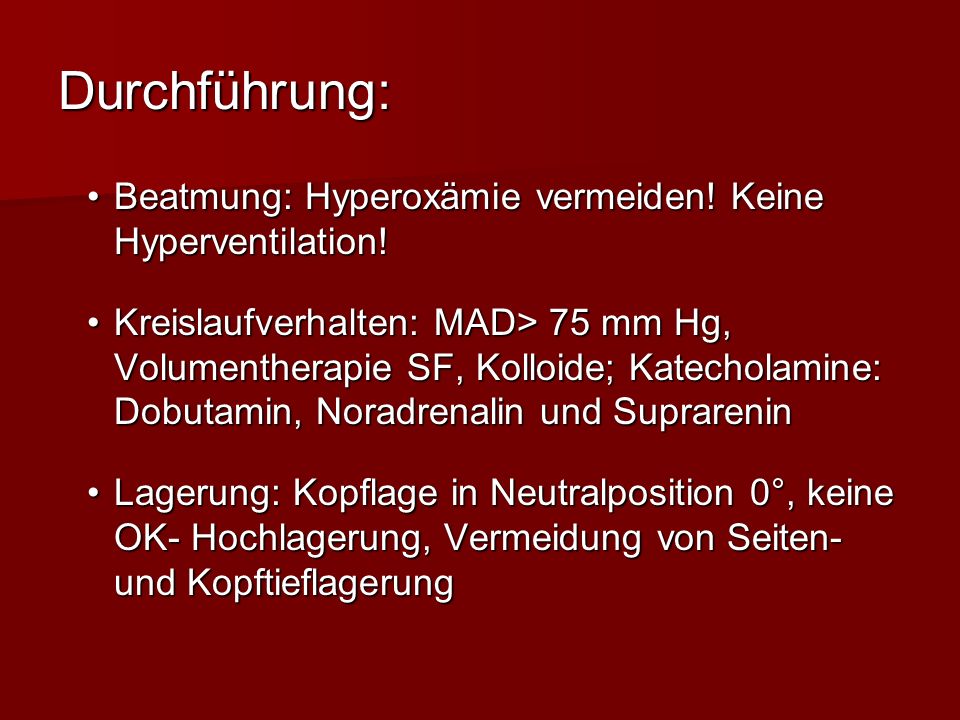 Durchführung:

• Beatmung: Hyperoxämie vermeiden! Keine Hyperventilation!

• Kreislaufverhalten: MAD> 75 mm Hg, Volumentherapie SF, Kolloide; Katecholamine: Dobutamin, Noradrenalin und Suprarenin

• Lagerung: Kopflage in Neutralposition 0°, keine OK- Hochlagerung, Vermeidung von Seiten- und Kopftieflagerung